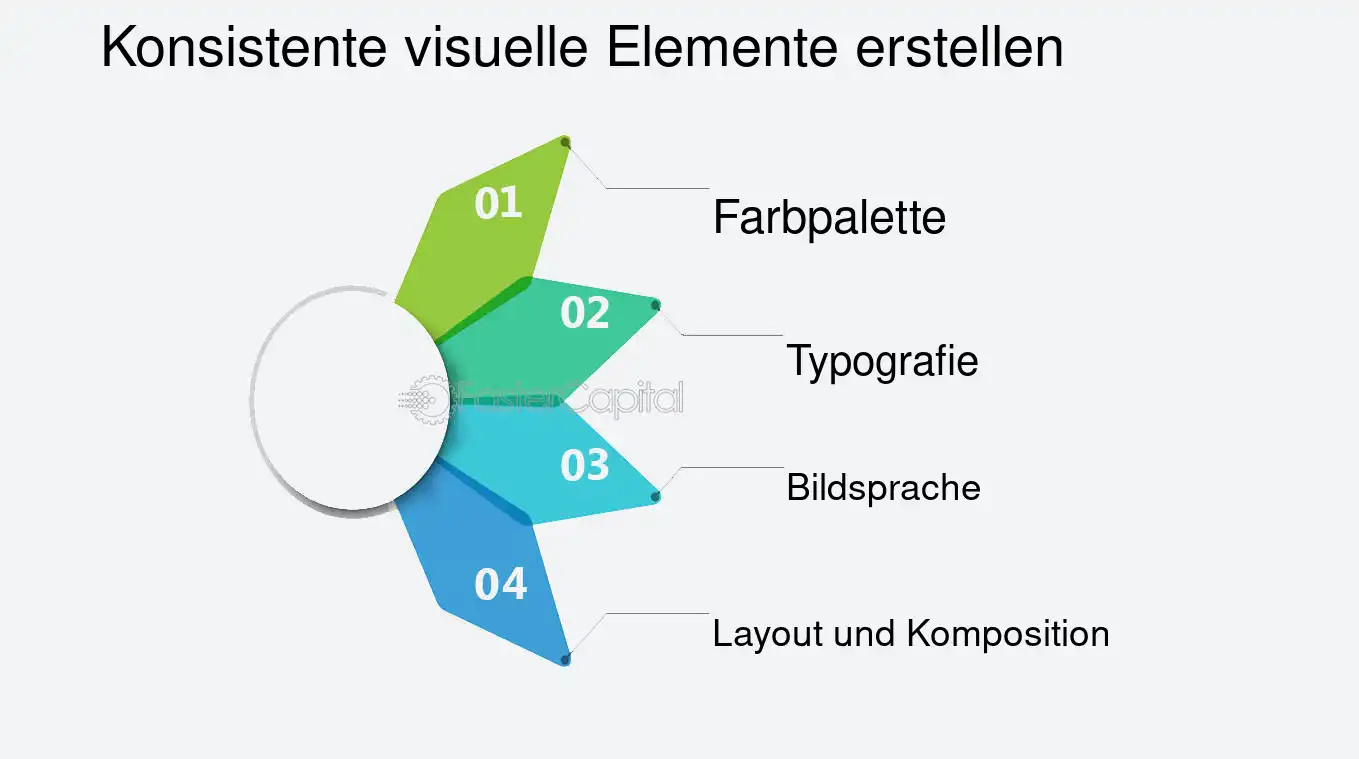 Konsistente visuelle Elemente erstellen

01

Farbpalette

02

Typografie

FasterCapital

03

Bildsprache

04

Layout und Komposition